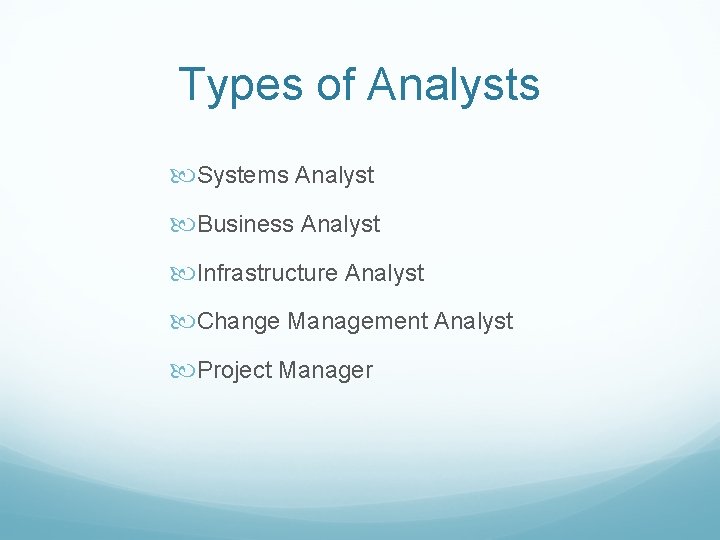 Types of Analysts

Systems Analyst

Business Analyst

Infrastructure Analyst

Change Management Analyst

Project Manager